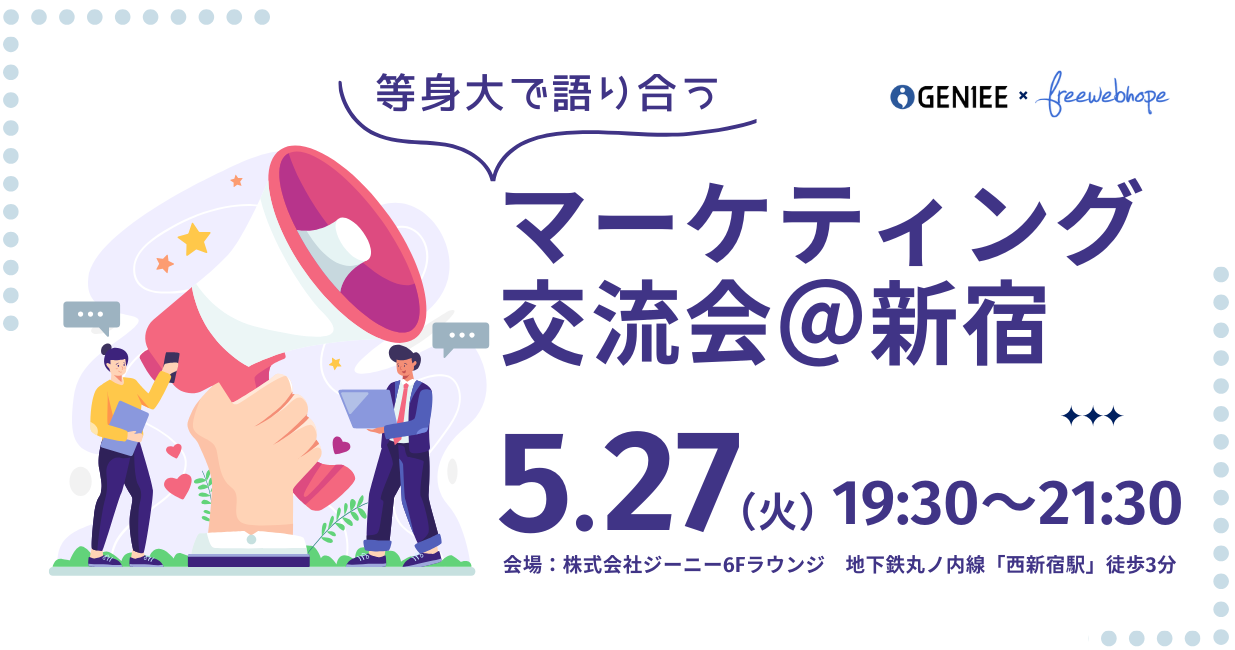 等身大で語り合う

GENIEE × freewebhope

マーケティング交流会@新宿

5.27（火）19:30〜21:30

会場：株式会社ジーニー6Fラウンジ　地下鉄丸ノ内線「西新宿駅」徒歩3分